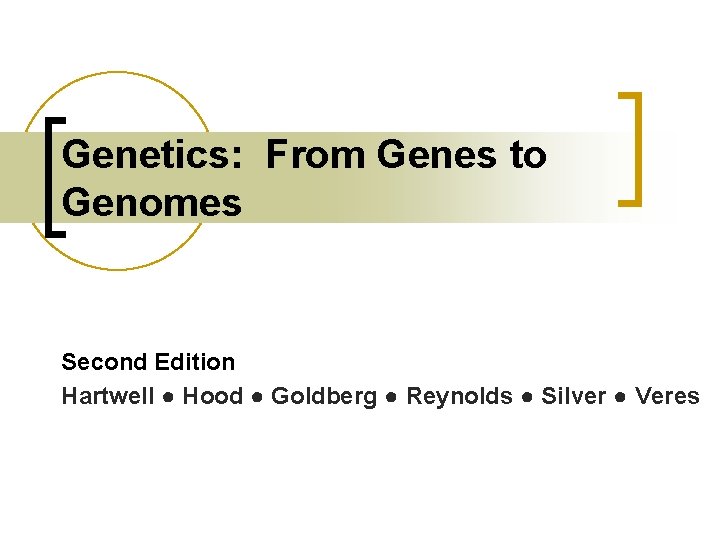 Genetics: From Genes to Genomes

Second Edition

Hartwell ● Hood ● Goldberg ● Reynolds ● Silver ● Veres